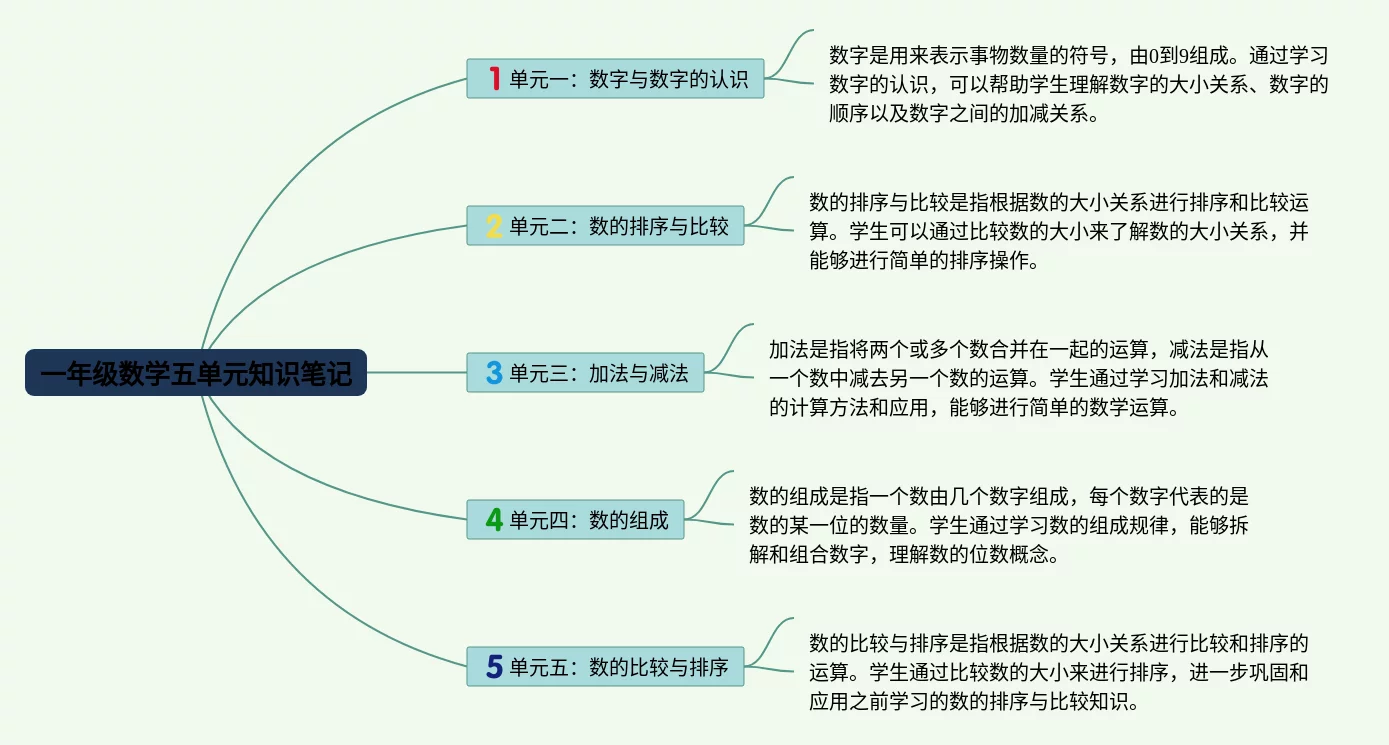 一年级数学五单元知识笔记

1 单元一：数字与数字的认识

数字是用来表示事物数量的符号，由0到9组成。通过学习数字的认识，可以帮助学生理解数字的大小关系、数字的顺序以及数字之间的加减关系。

2 单元二：数的排序与比较

数的排序与比较是指根据数的大小关系进行排序和比较运算。学生可以通过比较数的大小来了解数的大小关系，并能够进行简单的排序操作。

3 单元三：加法与减法

加法是指将两个或多个数合并在一起的运算，减法是指从一个数中减去另一个数的运算。学生通过学习加法和减法的计算方法和应用，能够进行简单的数学运算。

4 单元四：数的组成

数的组成是指一个数由几个数字组成，每个数字代表的是数的某一位的数量。学生通过学习数的组成规律，能够拆解和组合数字，理解数的位数概念。

5 单元五：数的比较与排序

数的比较与排序是指根据数的大小关系进行比较和排序的运算。学生通过比较数的大小来进行排序，进一步巩固和应用之前学习的数的排序与比较知识。